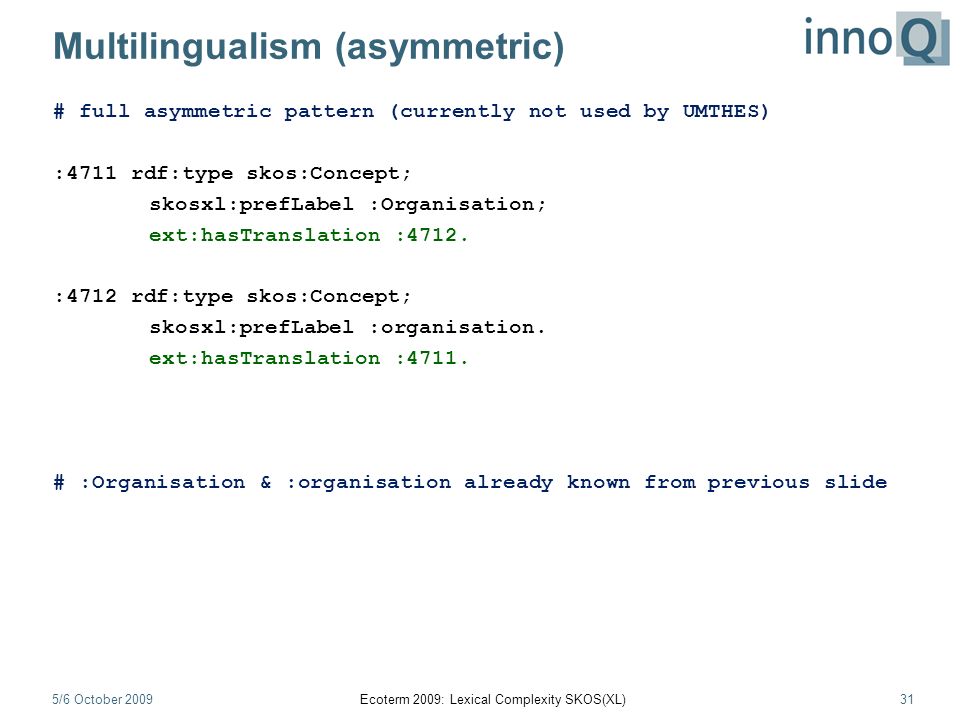 Multilingualism (asymmetric)

innoQ

# full asymmetric pattern (currently not used by UMTHES)

:4711 rdf:type skos:Concept;
skosxl:prefLabel :Organisation;
ext:hasTranslation :4712.

:4712 rdf:type skos:Concept;
skosxl:prefLabel :organisation.
ext:hasTranslation :4711.

# :Organisation & :organisation already known from previous slide

5/6 October 2009

Ecoterm 2009: Lexical Complexity SKOS(XL)

31